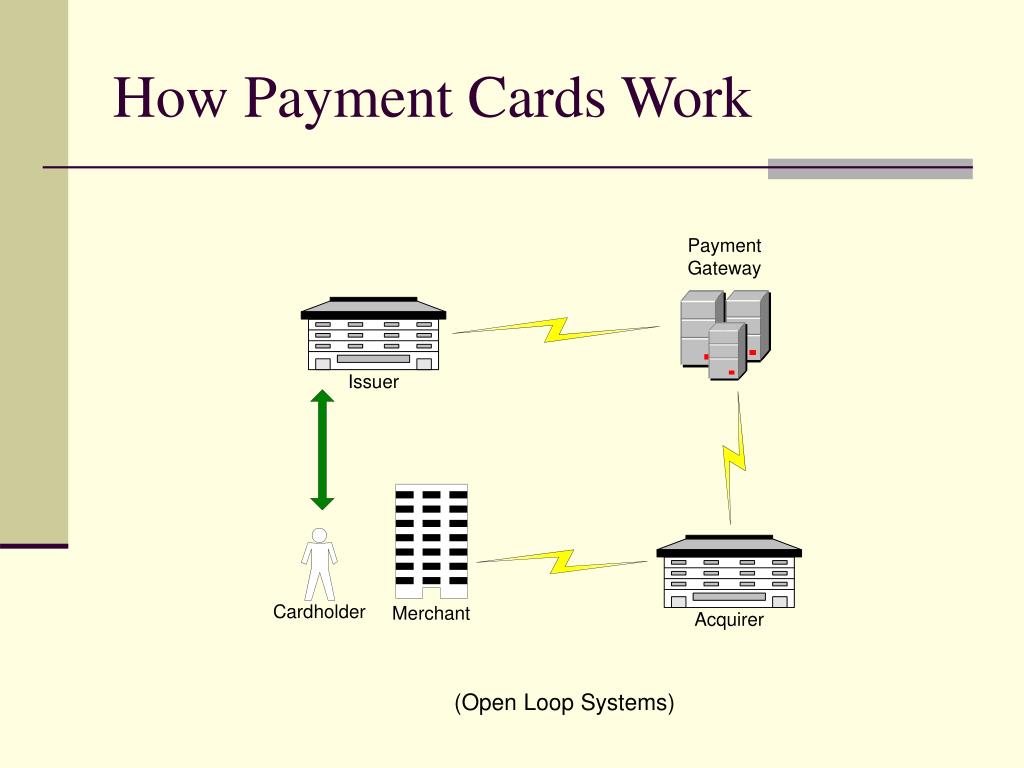 How Payment Cards Work

Payment Gateway

Issuer

Cardholder

Merchant

Acquirer

(Open Loop Systems)